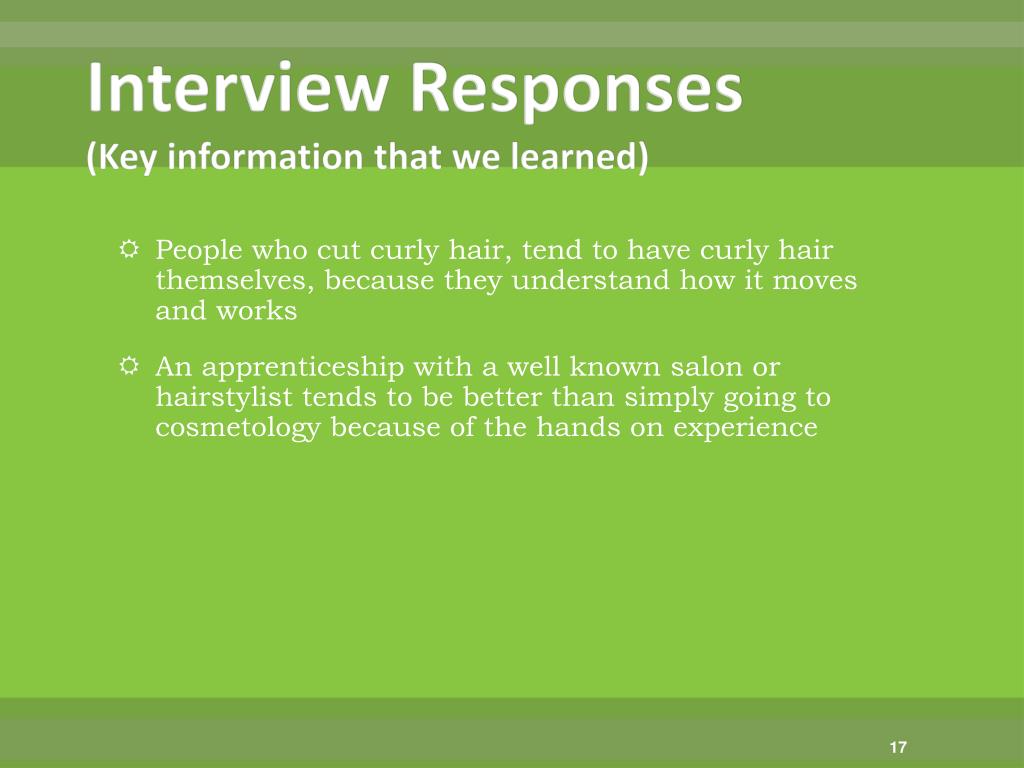 Interview Responses
(Key information that we learned)

People who cut curly hair, tend to have curly hair themselves, because they understand how it moves and works

An apprenticeship with a well known salon or hairstylist tends to be better than simply going to cosmetology because of the hands on experience

17